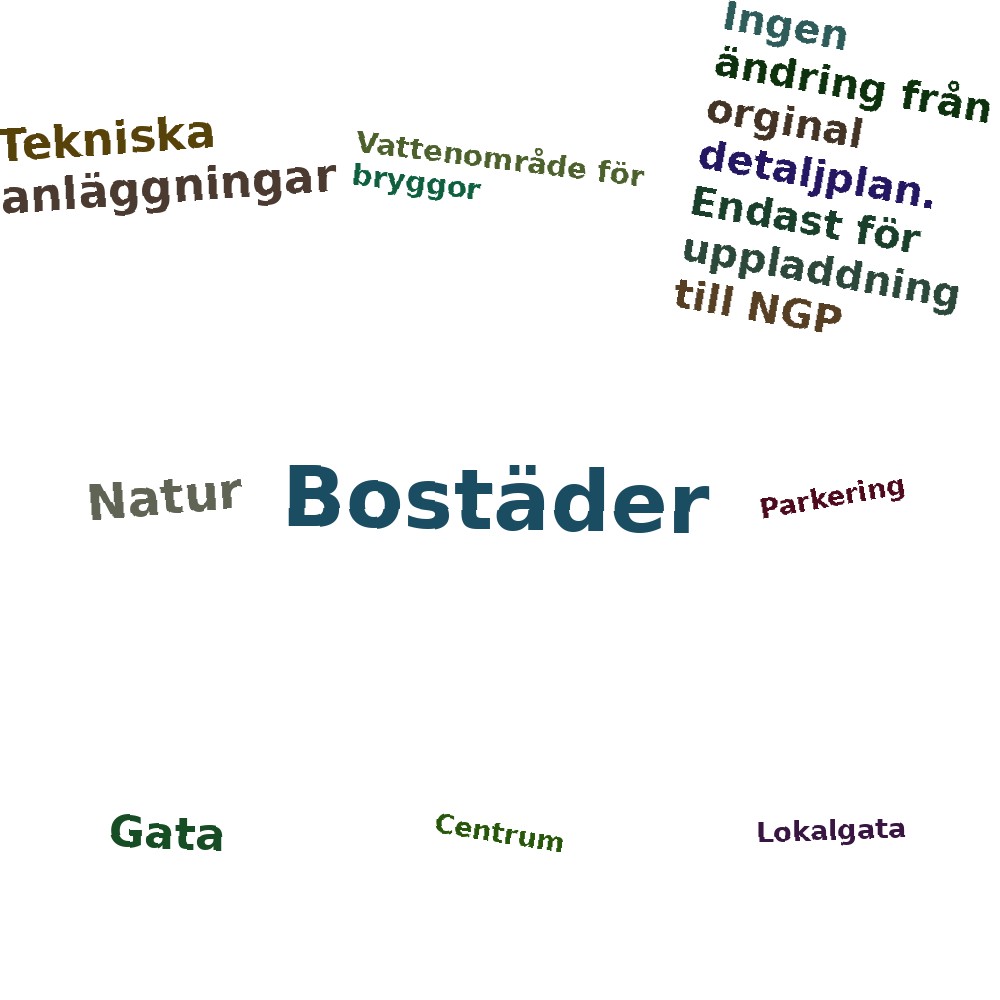 Tekniska anläggningar

Vattenområde för bryggor

Ingen ändring från orginal detaljplan. Endast för uppladdning till NGP

Natur

Bostäder

Parkering

Gata

Centrum

Lokalgata